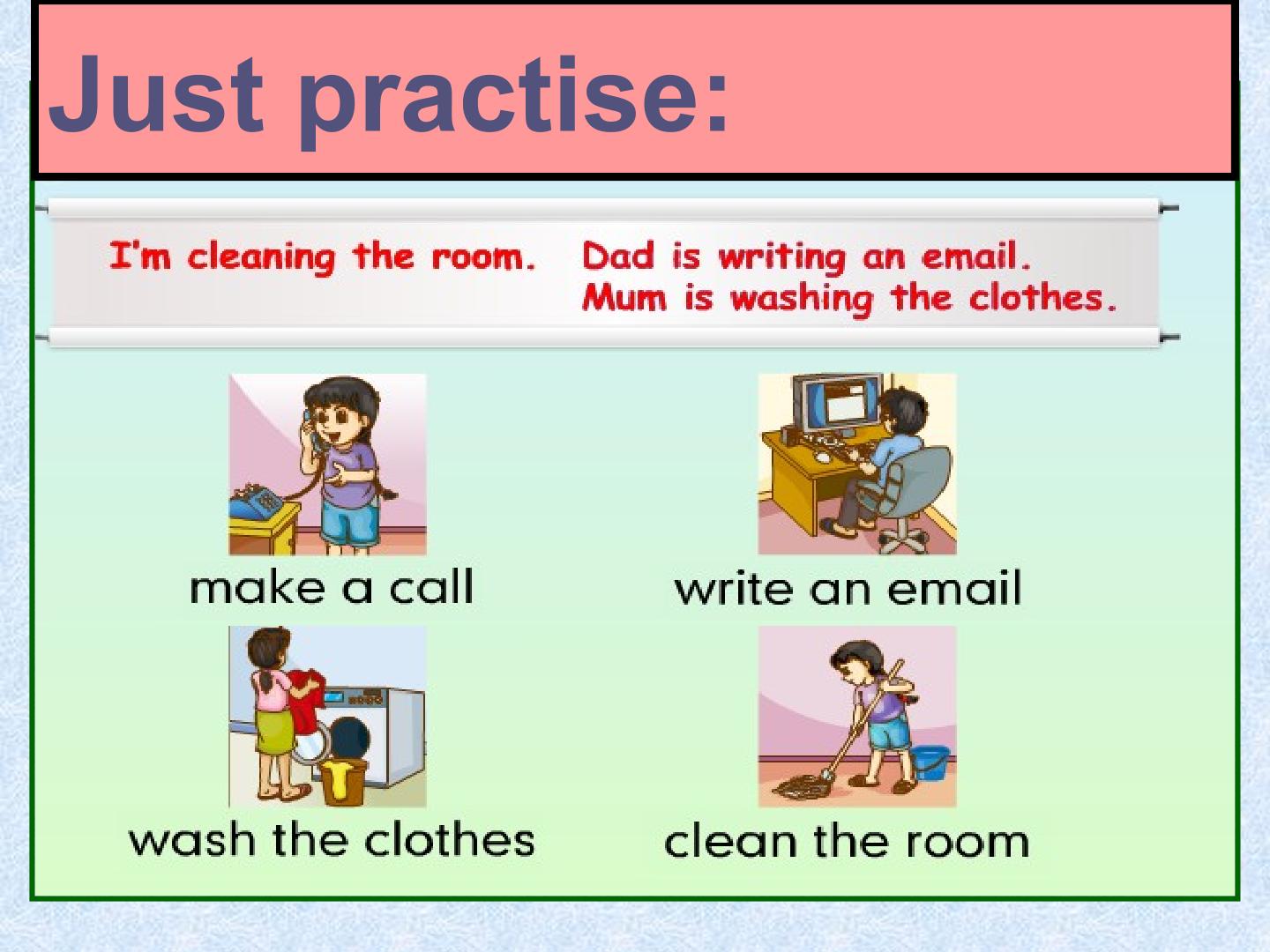 Just practise:

I'm cleaning the room.

Dad is writing an email.
Mum is washing the clothes.

make a call

write an email

wash the clothes

clean the room